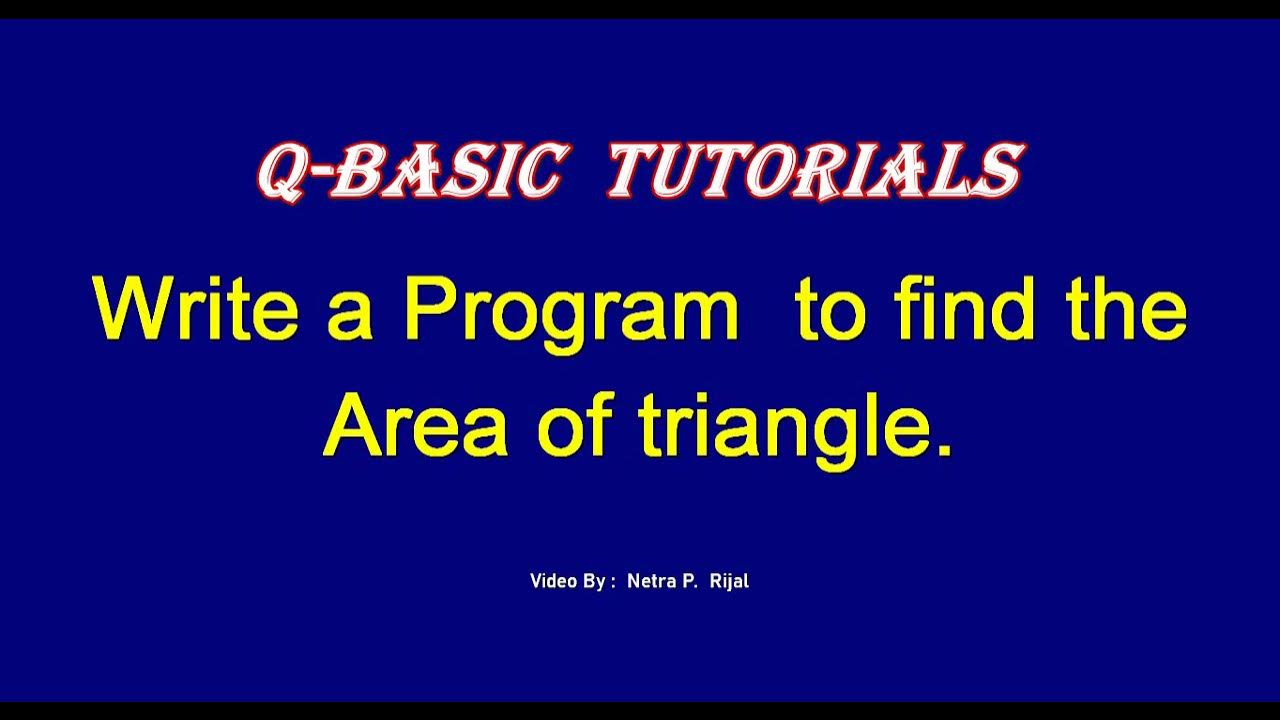 Q-BASIC TUTORIALS

Write a Program to find the Area of triangle.

Video By : Netra P. Rijal